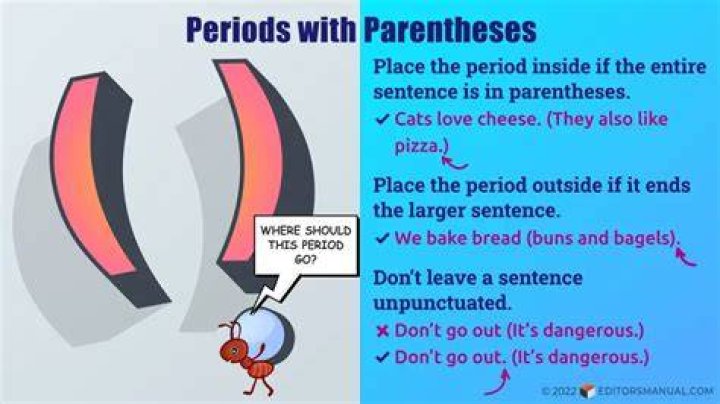 Periods with Parentheses

WHERE SHOULD THIS PERIOD GO?

Place the period inside if the entire sentence is in parentheses.

✔ Cats love cheese. (They also like pizza.)

Place the period outside if it ends the larger sentence.

✔ We bake bread (buns and bagels).

Don't leave a sentence unpunctuated.

✖ Don't go out (It's dangerous.)

✔ Don't go out. (It's dangerous.)

© 2022 EDITORSMANUAL.COM